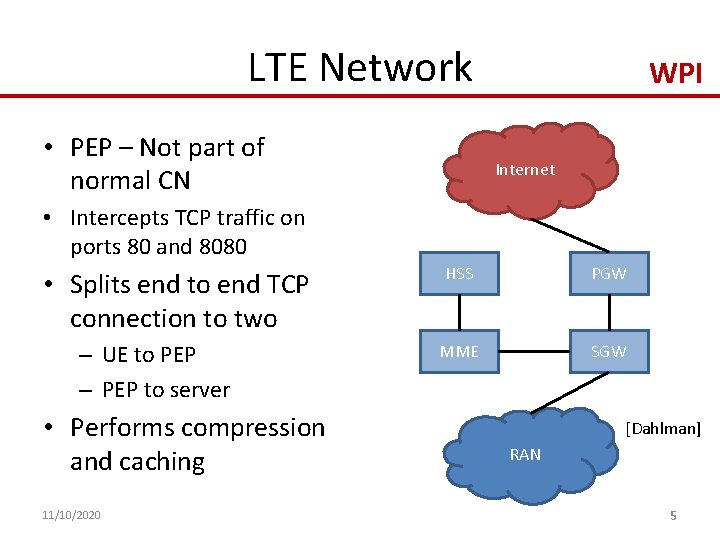 LTE Network

WPI

• PEP – Not part of normal CN
• Intercepts TCP traffic on ports 80 and 8080
• Splits end to end TCP connection to two
– UE to PEP
– PEP to server
• Performs compression and caching

Internet

HSS

PGW

MME

SGW

RAN

[Dahlman]

11/10/2020

5